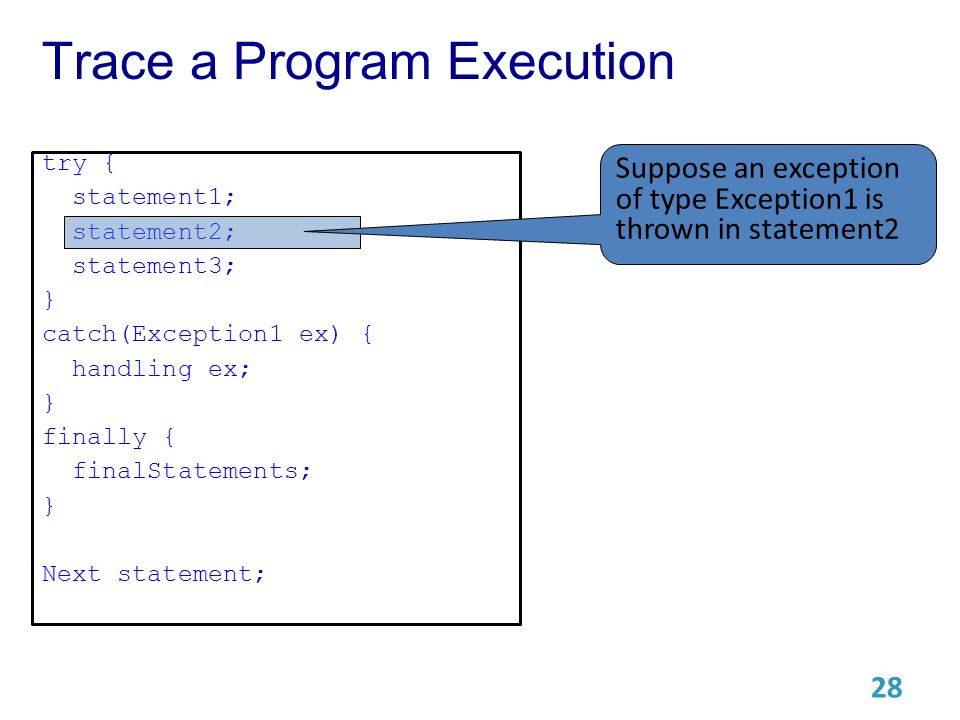 Trace a Program Execution

try {
  statement1;
  statement2;
  statement3;
}
catch(Exception1 ex) {
  handling ex;
}
finally {
  finalStatements;
}

Next statement;

Suppose an exception of type Exception1 is thrown in statement2

28